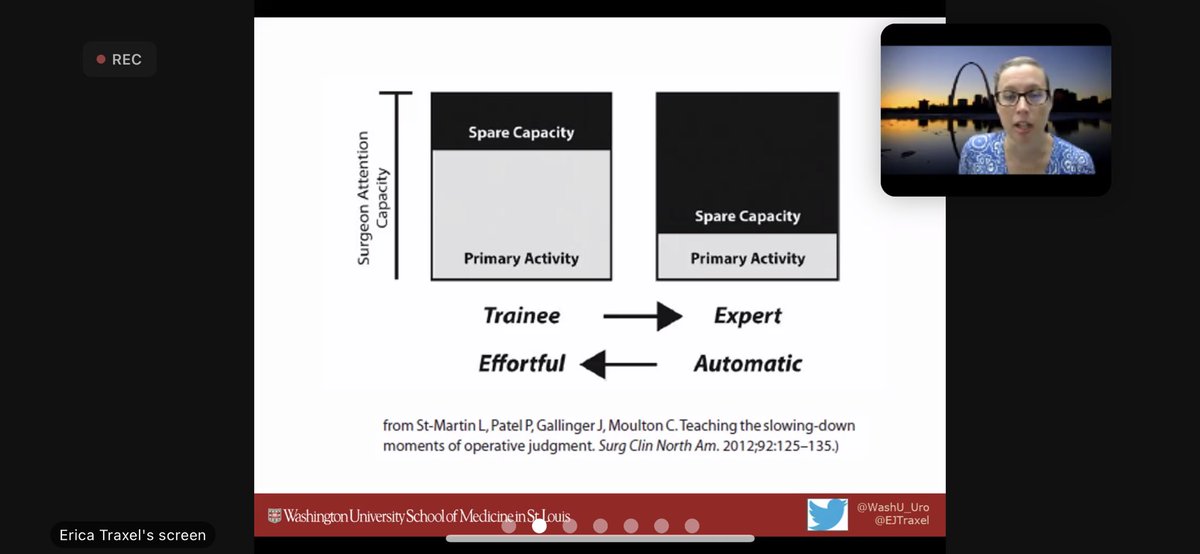 REC

Surgeon Attention Capacity

Spare Capacity

Primary Activity

Spare Capacity

Primary Activity

Trainee

Expert

Effortful

Automatic

from St-Martin L, Patel P, Gallinger J, Moulton C. Teaching the slowing-down moments of operative judgment. Surg Clin North Am. 2012;92:125–135.)

Washington University School of Medicine in St. Louis

@WashU_Uro
@EJTraxel

Erica Traxel's screen